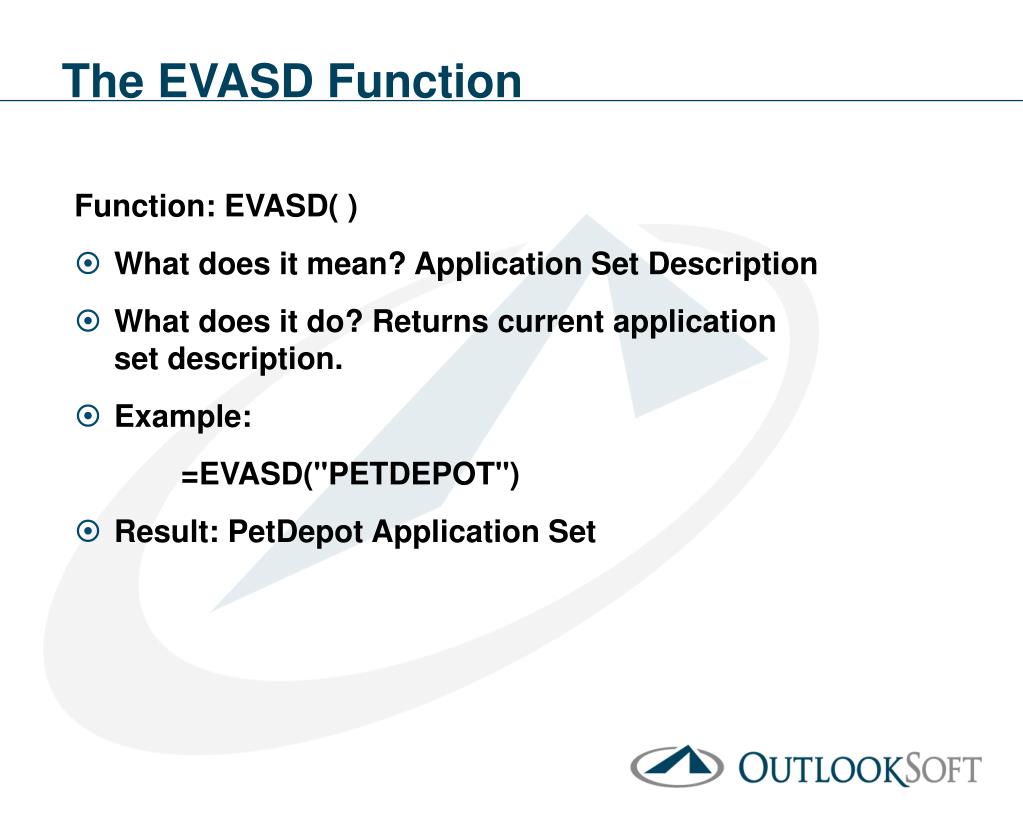 The EVASD Function

Function: EVASD( )

What does it mean? Application Set Description

What does it do? Returns current application set description.

Example:

=EVASD("PETDEPOT")

Result: PetDepot Application Set

OUTLOOKSOFT